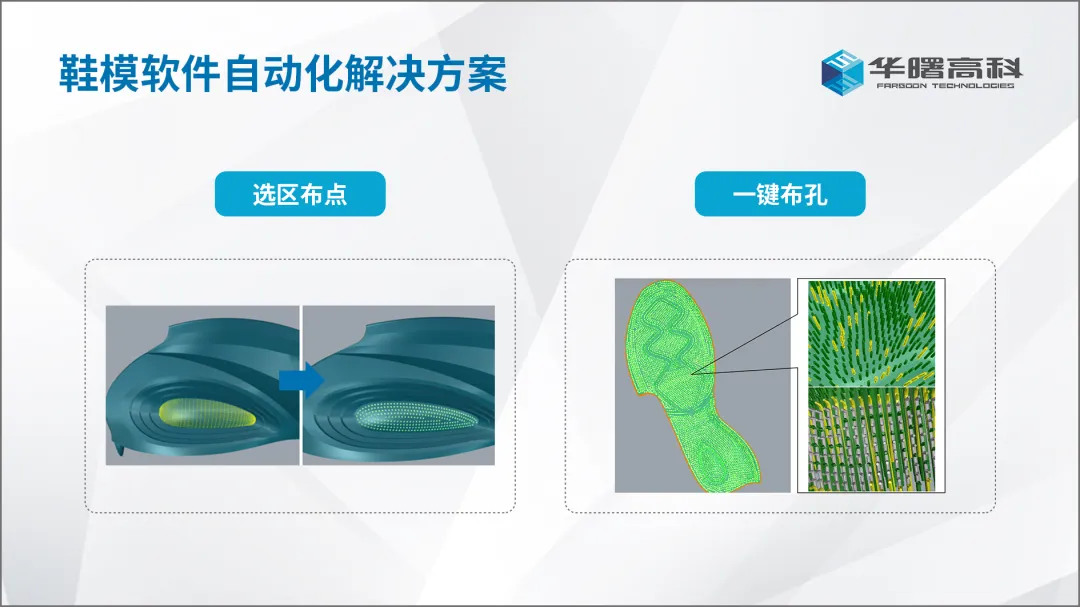 鞋模软件自动化解决方案

华曙高科
FARSOON TECHNOLOGIES

选区布点

一键布孔